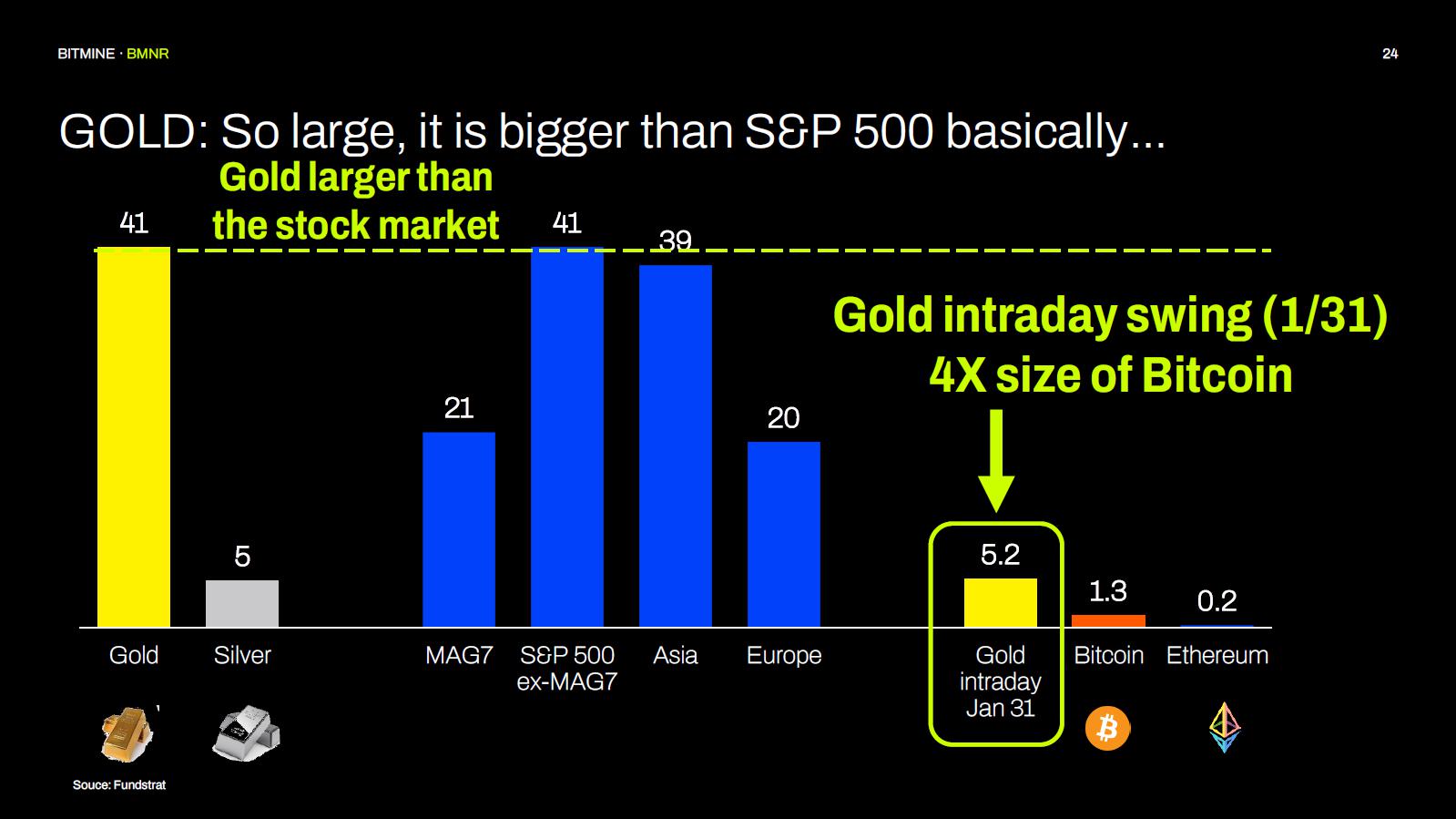 BITMINE · BMNR

24

GOLD: So large, it is bigger than S&P 500 basically...

Gold larger than the stock market

Gold intraday swing (1/31) 4X size of Bitcoin

41

5

21

41

39

20

5.2

1.3

0.2

Gold

Silver

MAG7

S&P 500 ex-MAG7

Asia

Europe

Gold intraday Jan 31

Bitcoin

Ethereum

Souce: Fundstrat